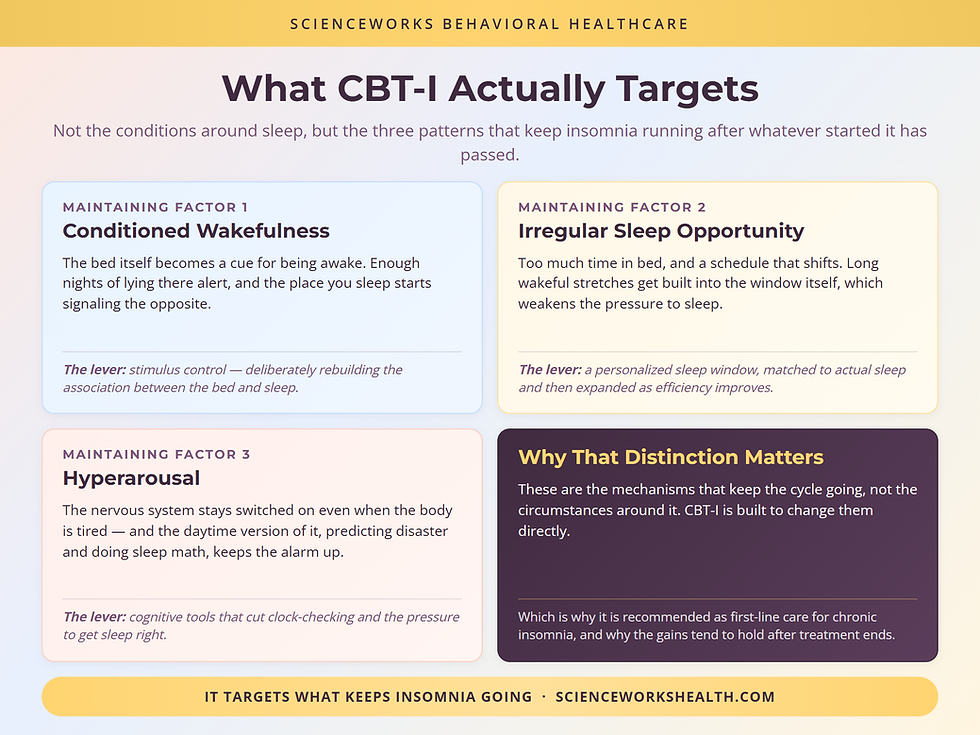 SCIENCEWORKS BEHAVIORAL HEALTHCARE

What CBT-I Actually Targets

Not the conditions around sleep, but the three patterns that keep insomnia running after whatever started it has passed.

MAINTAINING FACTOR 1

Conditioned Wakefulness

The bed itself becomes a cue for being awake. Enough nights of lying there alert, and the place you sleep starts signaling the opposite.

The lever: stimulus control — deliberately rebuilding the association between the bed and sleep.

MAINTAINING FACTOR 2

Irregular Sleep Opportunity

Too much time in bed, and a schedule that shifts. Long wakeful stretches get built into the window itself, which weakens the pressure to sleep.

The lever: a personalized sleep window, matched to actual sleep and then expanded as efficiency improves.

MAINTAINING FACTOR 3

Hyperarousal

The nervous system stays switched on even when the body is tired — and the daytime version of it, predicting disaster and doing sleep math, keeps the alarm up.

The lever: cognitive tools that cut clock-checking and the pressure to get sleep right.

Why That Distinction Matters

These are the mechanisms that keep the cycle going, not the circumstances around it. CBT-I is built to change them directly.

Which is why it is recommended as first-line care for chronic insomnia, and why the gains tend to hold after treatment ends.

IT TARGETS WHAT KEEPS INSOMNIA GOING · SCIENCEWORKSHEALTH.COM